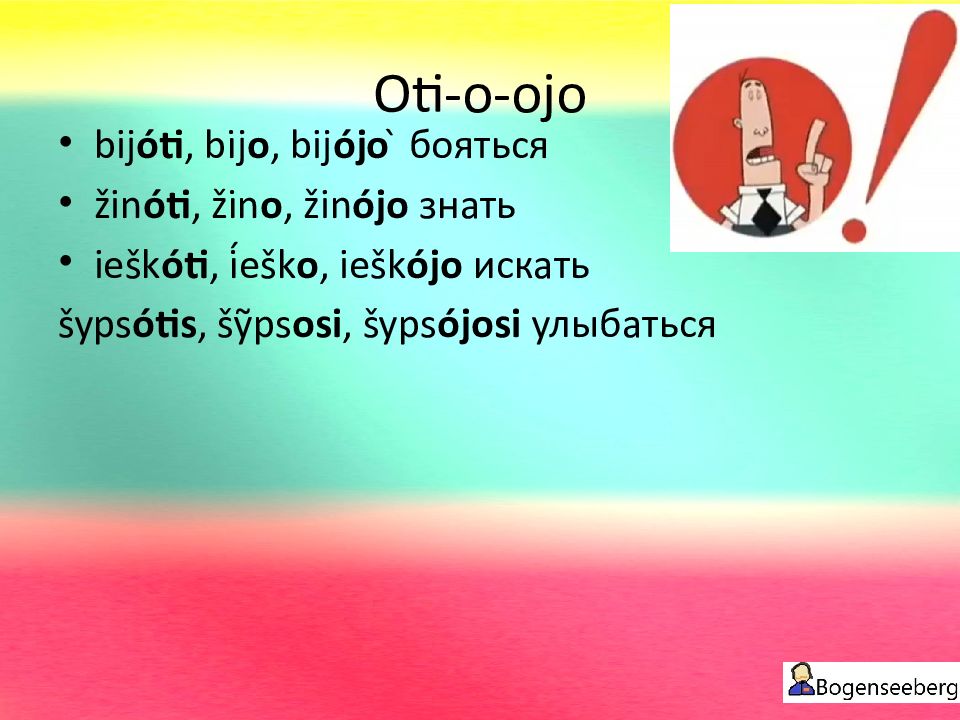 Oti-o-ojo

• bijóti, bijo, bijójo` бояться
• žinóti, žino, žinójo знать
• ieškóti, íeško, ieškójo искать

šypsótis, šỹpsosi, šypsójosi улыбаться

Bogenseeberg